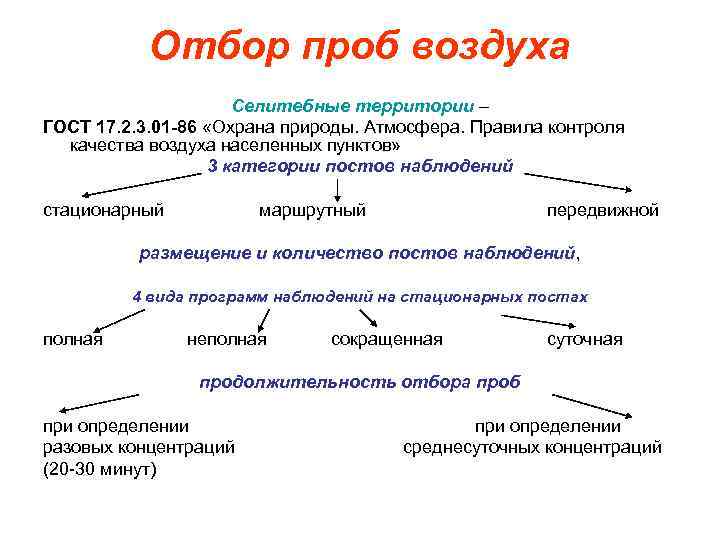 Отбор проб воздуха

Селитебные территории –
ГОСТ 17.2.3.01-86 «Охрана природы. Атмосфера. Правила контроля качества воздуха населенных пунктов»
3 категории постов наблюдений

стационарный маршрутный передвижной

размещение и количество постов наблюдений,

4 вида программ наблюдений на стационарных постах

полная неполная сокращенная суточная

продолжительность отбора проб

при определении разовых концентраций (20-30 минут)

при определении среднесуточных концентраций